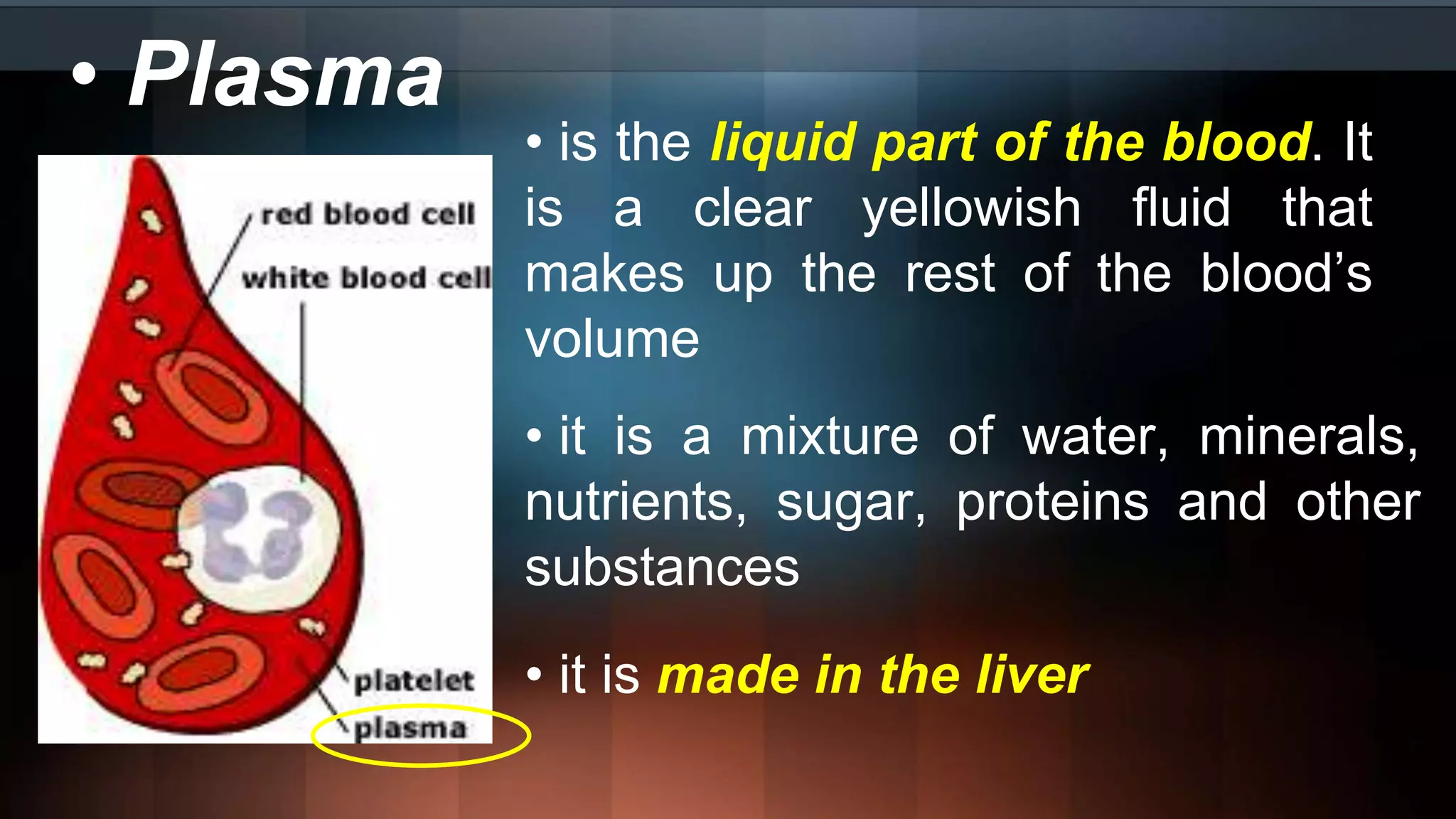 • Plasma

red blood cell
white blood cell
platelet
plasma

• is the liquid part of the blood. It is a clear yellowish fluid that makes up the rest of the blood’s volume

• it is a mixture of water, minerals, nutrients, sugar, proteins and other substances

• it is made in the liver